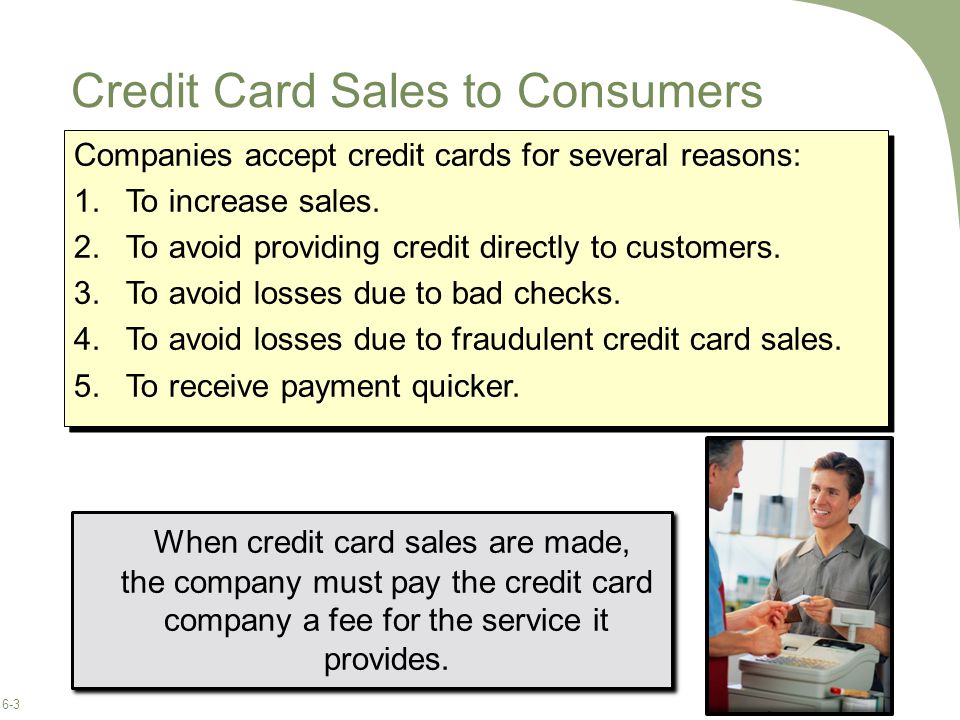 Credit Card Sales to Consumers

Companies accept credit cards for several reasons:

1. To increase sales.
2. To avoid providing credit directly to customers.
3. To avoid losses due to bad checks.
4. To avoid losses due to fraudulent credit card sales.
5. To receive payment quicker.

When credit card sales are made, the company must pay the credit card company a fee for the service it provides.

6-3